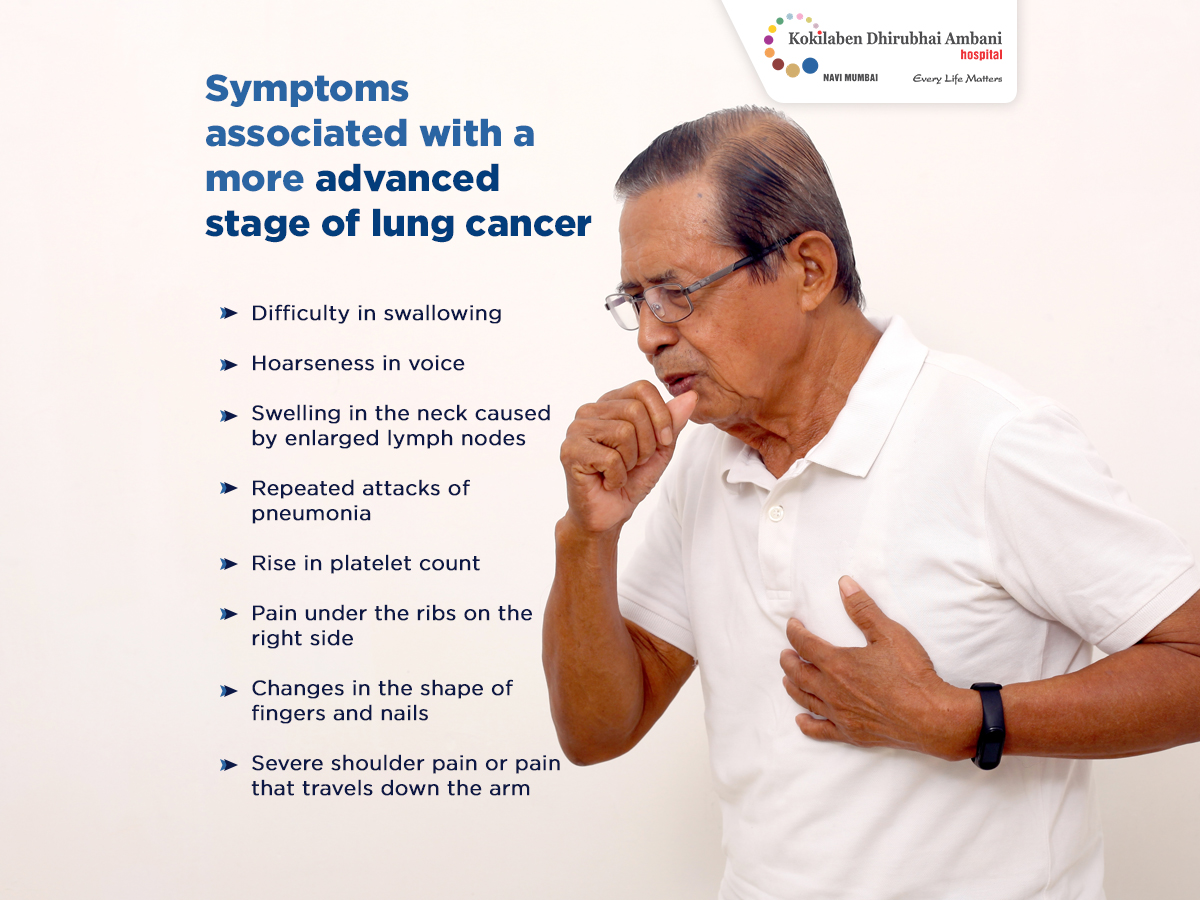 Kokilaben Dhirubhai Ambani hospital
NAVI MUMBAI
Every Life Matters

Symptoms associated with a more advanced stage of lung cancer

Difficulty in swallowing

Hoarseness in voice

Swelling in the neck caused by enlarged lymph nodes

Repeated attacks of pneumonia

Rise in platelet count

Pain under the ribs on the right side

Changes in the shape of fingers and nails

Severe shoulder pain or pain that travels down the arm